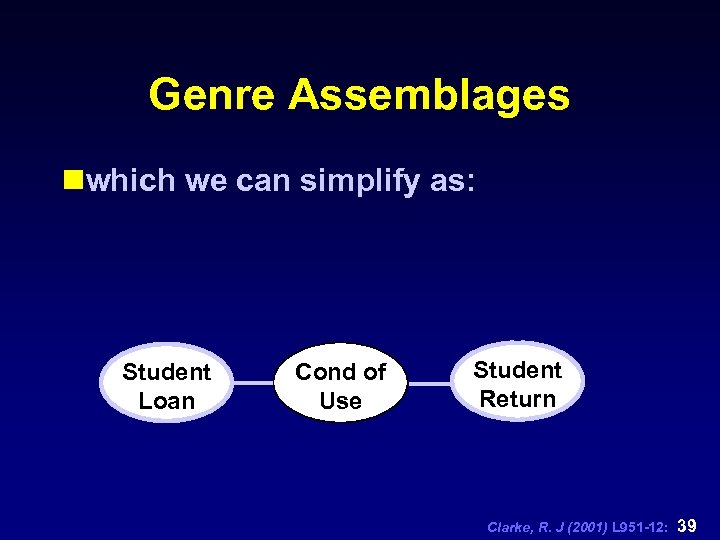 Genre Assemblages

which we can simplify as:

Student Loan

Cond of Use

Student Return

Clarke, R. J (2001) L951-12: 39